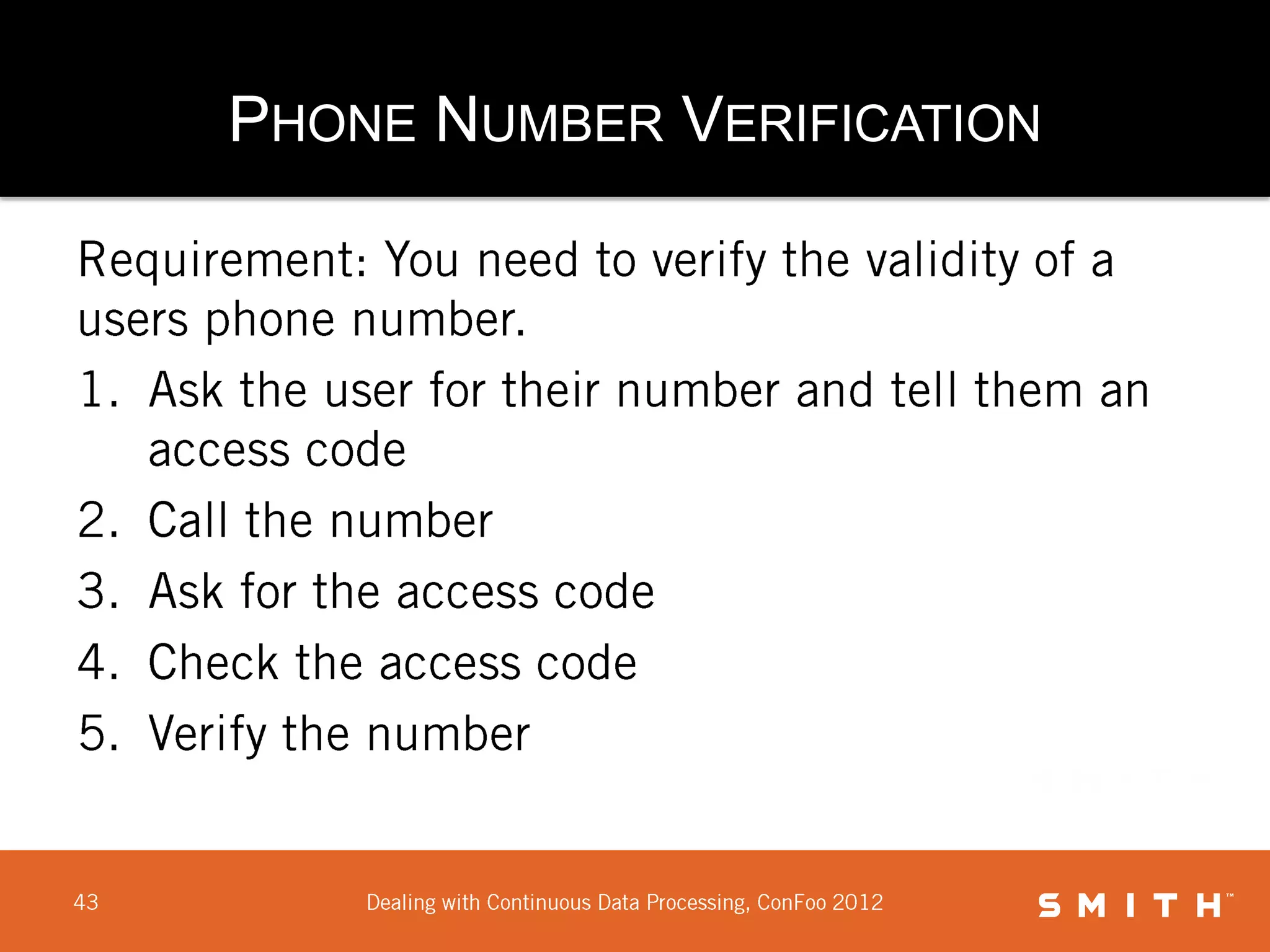 PHONE NUMBER VERIFICATION

Requirement: You need to verify the validity of a users phone number.

1. Ask the user for their number and tell them an access code
2. Call the number
3. Ask for the access code
4. Check the access code
5. Verify the number

43

Dealing with Continuous Data Processing, ConFoo 2012

SMITH™